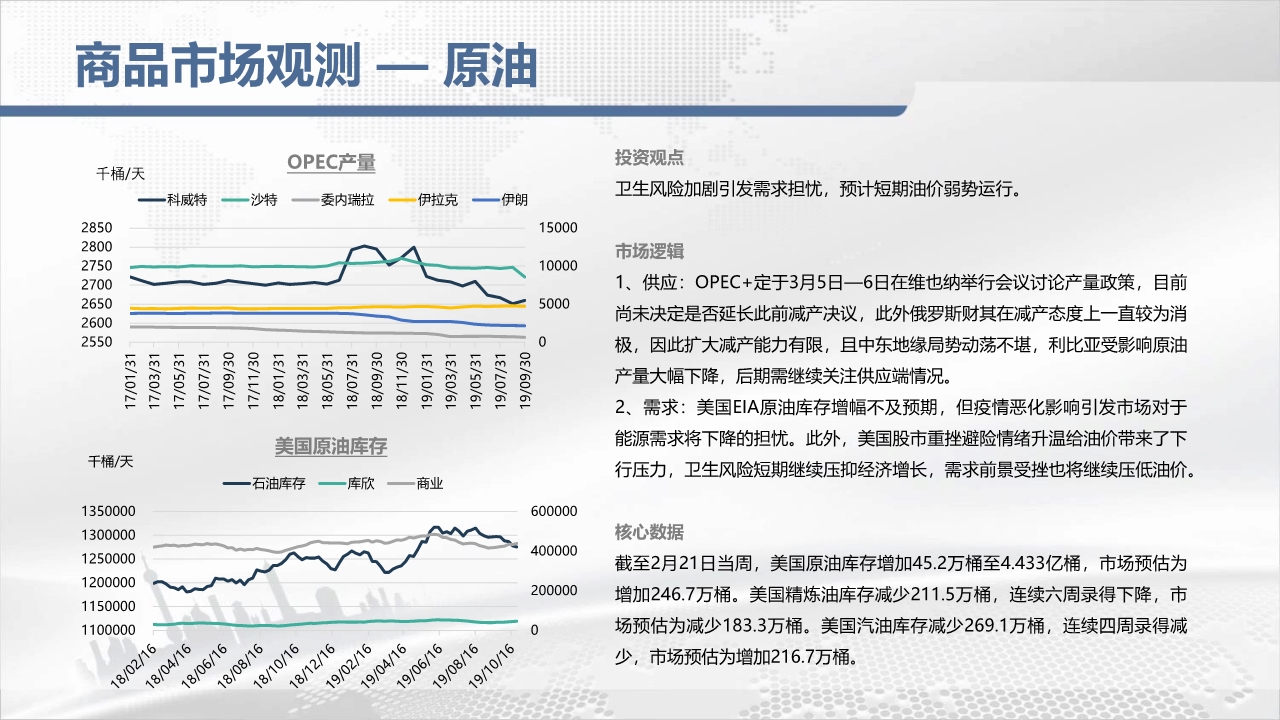 商品市场观测 — 原油

OPEC产量

千桶/天

科威特 沙特 委内瑞拉 伊拉克 伊朗

2850
2800
2750
2700
2650
2600
2550

15000
10000
5000
0

17/01/31
17/03/31
17/05/31
17/07/31
17/09/30
17/11/30
18/01/31
18/03/31
18/05/31
18/07/31
18/09/30
18/11/30
19/01/31
19/03/31
19/05/31
19/07/31
19/09/30

美国原油库存

千桶/天

石油库存 库欣 商业

1350000
1300000
1250000
1200000
1150000
1100000

600000
400000
200000
0

18/02/16
18/04/16
18/06/16
18/08/16
18/10/16
18/12/16
19/02/16
19/04/16
19/06/16
19/08/16
19/10/16

投资观点
卫生风险加剧引发需求担忧，预计短期油价弱势运行。

市场逻辑
1、供应：OPEC+定于3月5日—6日在维也纳举行会议讨论产量政策，目前尚未决定是否延长此前减产决议，此外俄罗斯财其在减产态度上一直较为消极，因此扩大减产能力有限，且中东地缘局势动荡不堪，利比亚受影响原油产量大幅下降，后期需继续关注供应端情况。
2、需求：美国EIA原油库存增幅不及预期，但疫情恶化影响引发市场对于能源需求将下降的担忧。此外，美国股市重挫避险情绪升温给油价带来了下行压力，卫生风险短期继续压抑经济增长，需求前景受挫也将继续压低油价。

核心数据
截至2月21日当周，美国原油库存增加45.2万桶至4.433亿桶，市场预估为增加246.7万桶。美国精炼油库存减少211.5万桶，连续六周录得下降，市场预估为减少183.3万桶。美国汽油库存减少269.1万桶，连续四周录得减少，市场预估为增加216.7万桶。